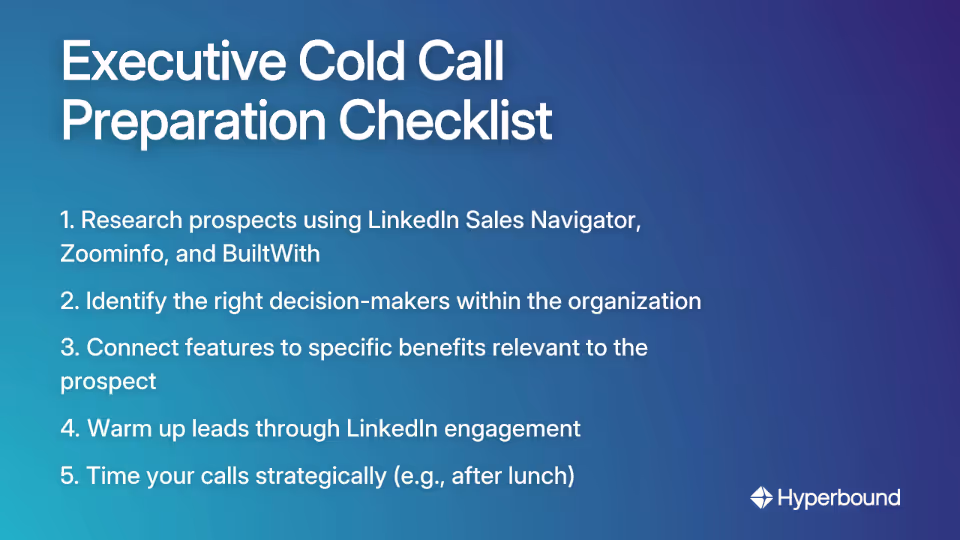 Executive Cold Call Preparation Checklist

1. Research prospects using LinkedIn Sales Navigator, Zoominfo, and BuiltWith

2. Identify the right decision-makers within the organization

3. Connect features to specific benefits relevant to the prospect

4. Warm up leads through LinkedIn engagement

5. Time your calls strategically (e.g., after lunch)

Hyperbound